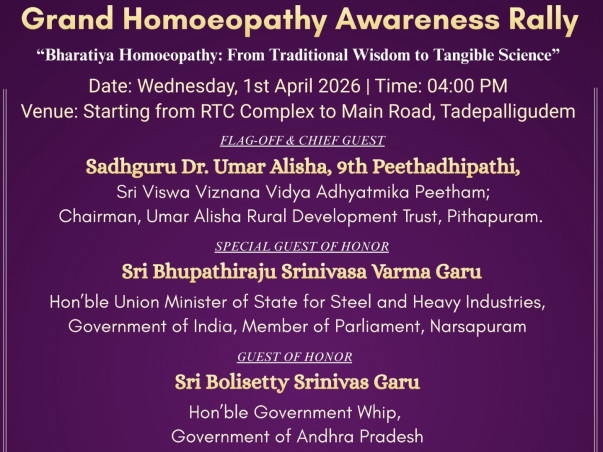 Grand Homoeopathy Awareness Rally

“Bharatiya Homoeopathy: From Traditional Wisdom to Tangible Science”

Date: Wednesday, 1st April 2026 | Time: 04:00 PM
Venue: Starting from RTC Complex to Main Road, Tadepalligudem

FLAG-OFF & CHIEF GUEST

Sadhguru Dr. Umar Alisha, 9th Peethadhipathi,
Sri Viswa Viznana Vidya Adhyatmika Peetham;
Chairman, Umar Alisha Rural Development Trust, Pithapuram.

SPECIAL GUEST OF HONOR

Sri Bhupathiraju Srinivasa Varma Garu
Hon’ble Union Minister of State for Steel and Heavy Industries, Government of India, Member of Parliament, Narsapuram

GUEST OF HONOR

Sri Bolisetty Srinivas Garu
Hon’ble Government Whip,
Government of Andhra Pradesh